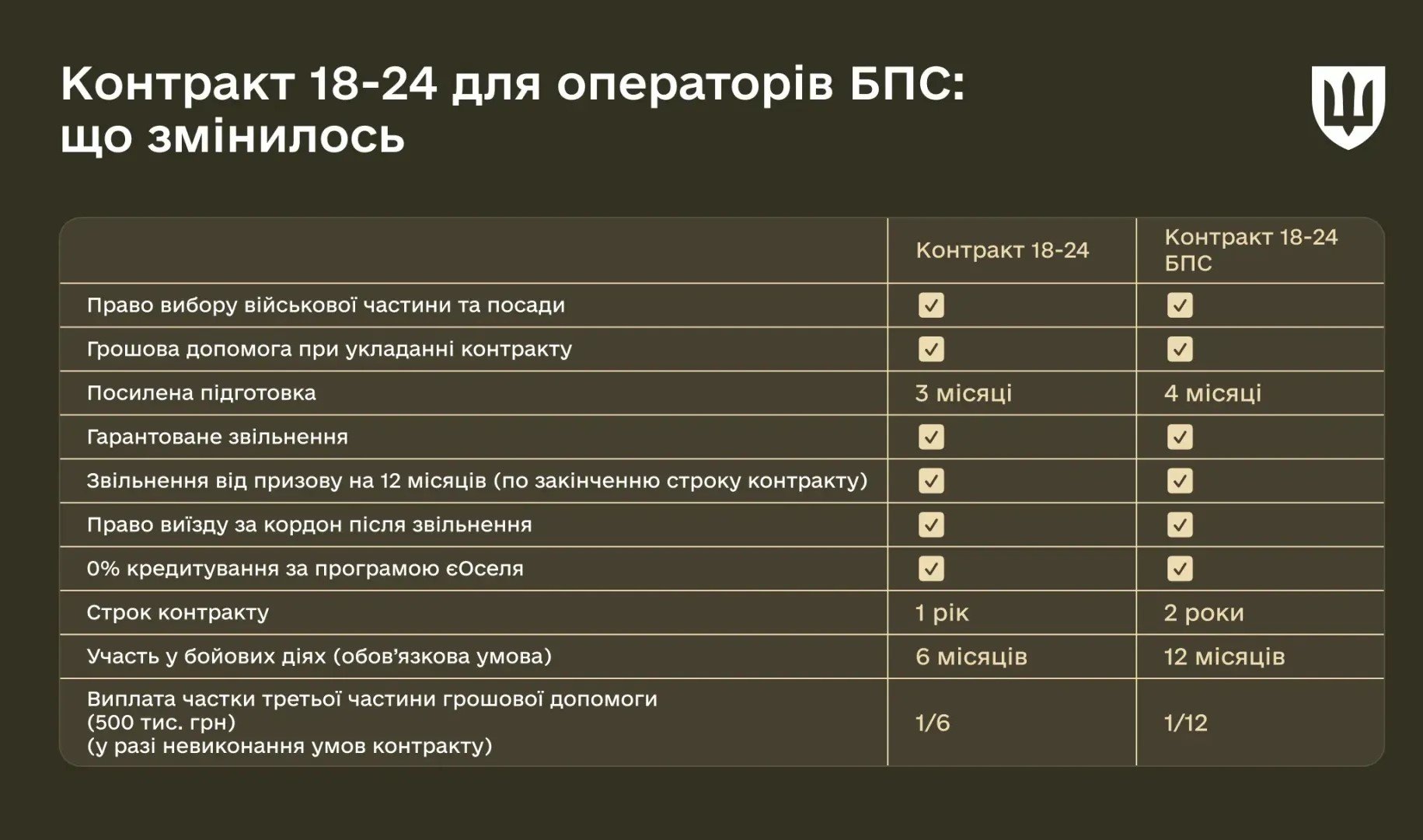 Контракт 18-24 для операторів БПС: що змінилось

| | Контракт 18-24 | Контракт 18-24 БПС |
|---|---|---|
| Право вибору військової частини та посади | ✓ | ✓ |
| Грошова допомога при укладанні контракту | ✓ | ✓ |
| Посилена підготовка | 3 місяці | 4 місяці |
| Гарантоване звільнення | ✓ | ✓ |
| Звільнення від призову на 12 місяців (по закінченню строку контракту) | ✓ | ✓ |
| Право виїзду за кордон після звільнення | ✓ | ✓ |
| 0% кредитування за програмою єОселя | ✓ | ✓ |
| Строк контракту | 1 рік | 2 роки |
| Участь у бойових діях (обов'язкова умова) | 6 місяців | 12 місяців |
| Виплата частки третьої частини грошової допомоги (500 тис. грн) (у разі невиконання умов контракту) | 1/6 | 1/12 |